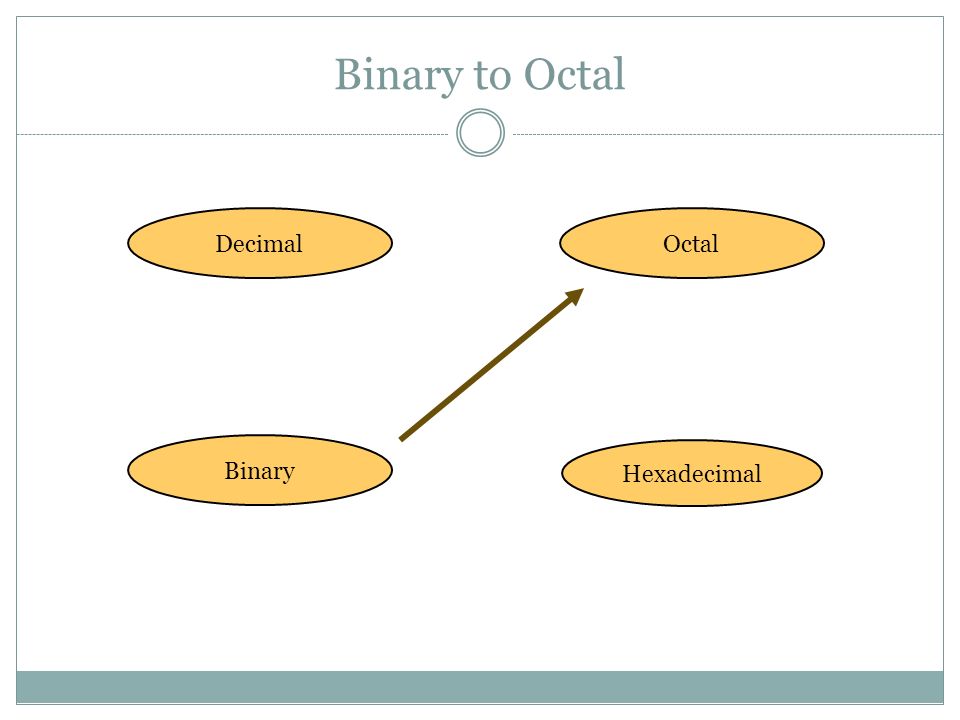 Binary to Octal

Decimal

Octal

Binary

Hexadecimal